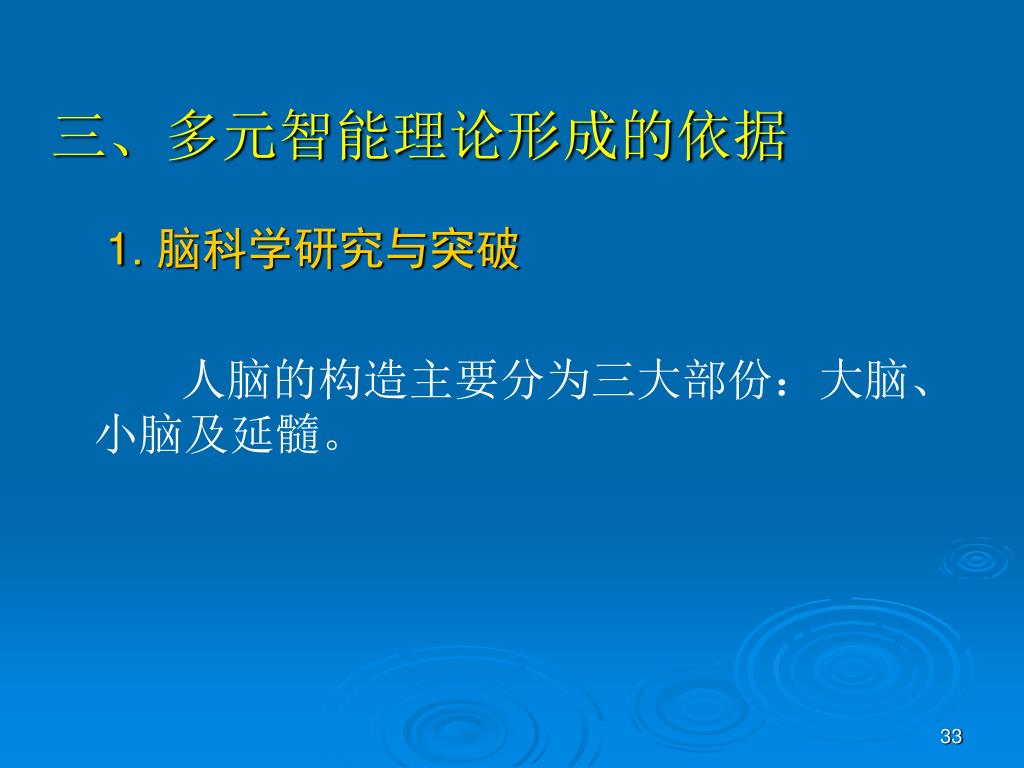 三、多元智能理论形成的依据

1. 脑科学研究与突破

人脑的构造主要分为三大部份：大脑、小脑及延髓。

33